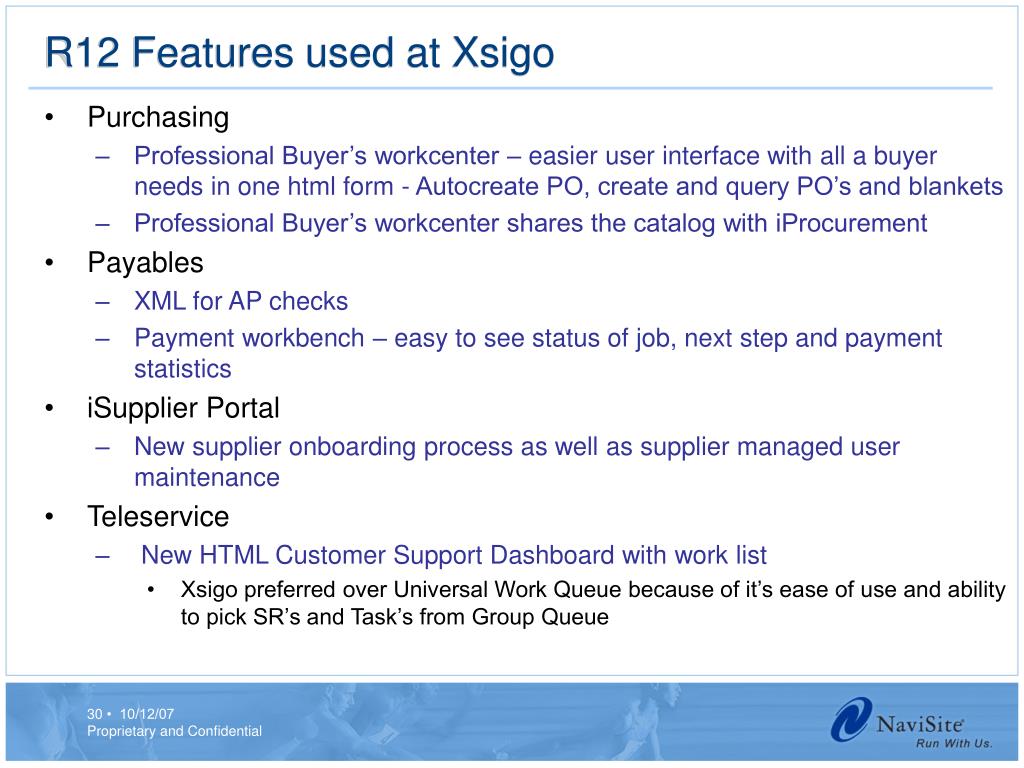 R12 Features used at Xsigo

• Purchasing
 – Professional Buyer’s workcenter – easier user interface with all a buyer needs in one html form - Autocreate PO, create and query PO’s and blankets
 – Professional Buyer’s workcenter shares the catalog with iProcurement
• Payables
 – XML for AP checks
 – Payment workbench – easy to see status of job, next step and payment statistics
• iSupplier Portal
 – New supplier onboarding process as well as supplier managed user maintenance
• Teleservice
 – New HTML Customer Support Dashboard with work list
  • Xsigo preferred over Universal Work Queue because of it’s ease of use and ability to pick SR’s and Task’s from Group Queue

30 • 10/12/07
Proprietary and Confidential

NaviSite®
Run With Us.